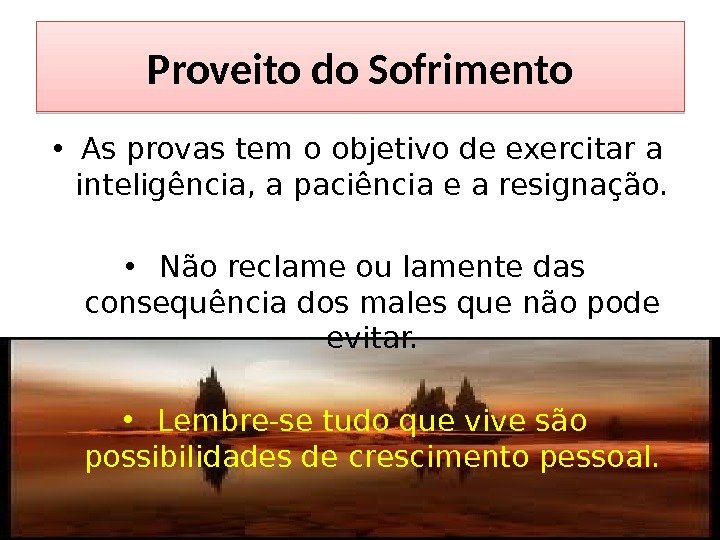 Proveito do Sofrimento

• As provas tem o objetivo de exercitar a inteligência, a paciência e a resignação.

• Não reclame ou lamente das consequência dos males que não pode evitar.

• Lembre-se tudo que vive são possibilidades de crescimento pessoal.